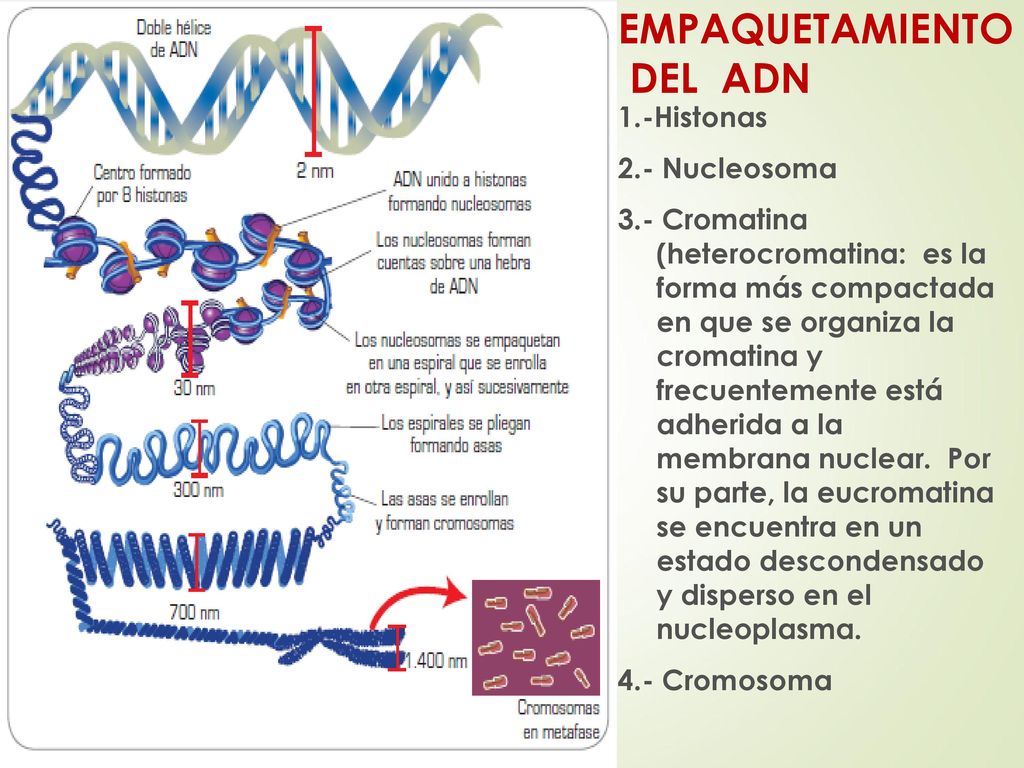 Doble hélice de ADN

2 nm

Centro formado por 8 histonas

ADN unido a histonas formando nucleosomas

Los nucleosomas forman cuentas sobre una hebra de ADN

Los nucleosomas se empaquetan en una espiral que se enrolla en otra espiral, y así sucesivamente

30 nm

Los espirales se pliegan formando asas

300 nm

Las asas se enrollan y forman cromosomas

700 nm

1.400 nm

Cromosomas en metafase

EMPAQUETAMIENTO DEL ADN

1.-Histonas

2.- Nucleosoma

3.- Cromatina (heterocromatina: es la forma más compactada en que se organiza la cromatina y frecuentemente está adherida a la membrana nuclear. Por su parte, la eucromatina se encuentra en un estado descondensado y disperso en el nucleoplasma.

4.- Cromosoma